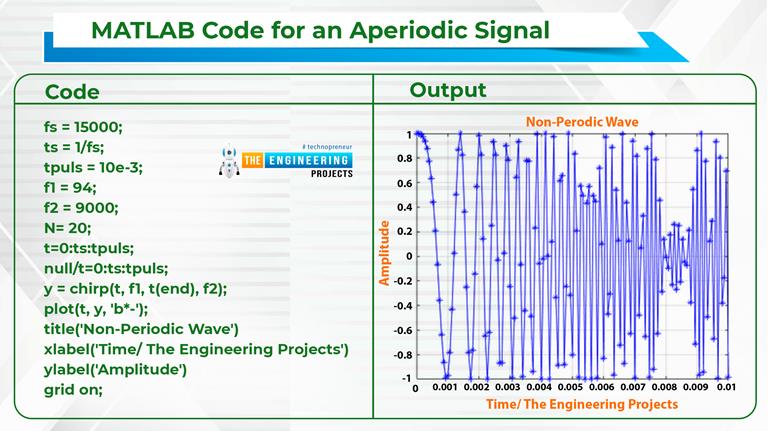 MATLAB Code for an Aperiodic Signal

Code

fs = 15000;
ts = 1/fs;
tpuls = 10e-3;
f1 = 94;
f2 = 9000;
N= 20;
t=0:ts:tpuls;
null/t=0:ts:tpuls;
y = chirp(t, f1, t(end), f2);
plot(t, y, 'b*-');
title('Non-Periodic Wave')
xlabel('Time/ The Engineering Projects')
ylabel('Amplitude')
grid on;

# technopreneur
THE ENGINEERING
PROJECTS

Output

Non-Perodic Wave

Amplitude

1
0.8
0.6
0.4
0.2
0
-0.2
-0.4
-0.6
-0.8
-1

0 0.001 0.002 0.003 0.004 0.005 0.006 0.007 0.008 0.009 0.01

Time/ The Engineering Projects